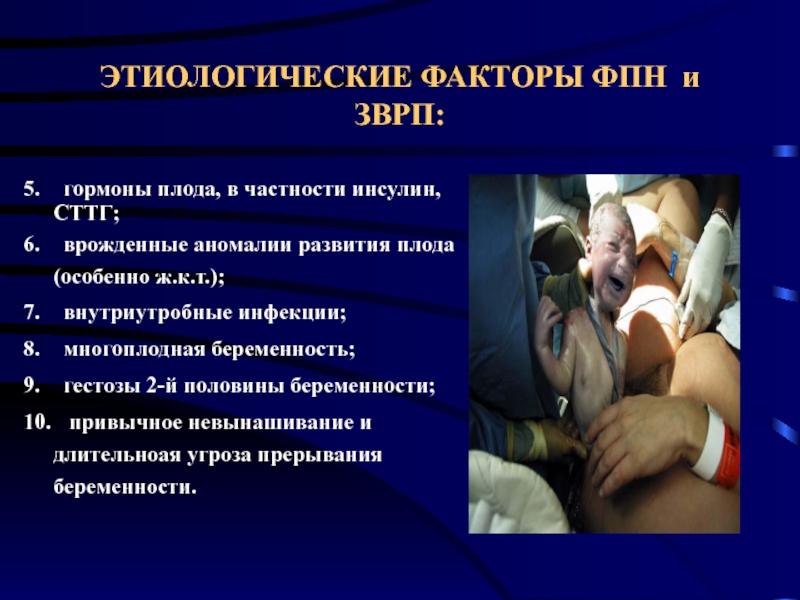 ЭТИОЛОГИЧЕСКИЕ ФАКТОРЫ ФПН и ЗВРП:

5. гормоны плода, в частности инсулин, СТТГ;

6. врожденные аномалии развития плода (особенно ж.к.т.);

7. внутриутробные инфекции;

8. многоплодная беременность;

9. гестозы 2-й половины беременности;

10. привычное невынашивание и длительноая угроза прерывания беременности.